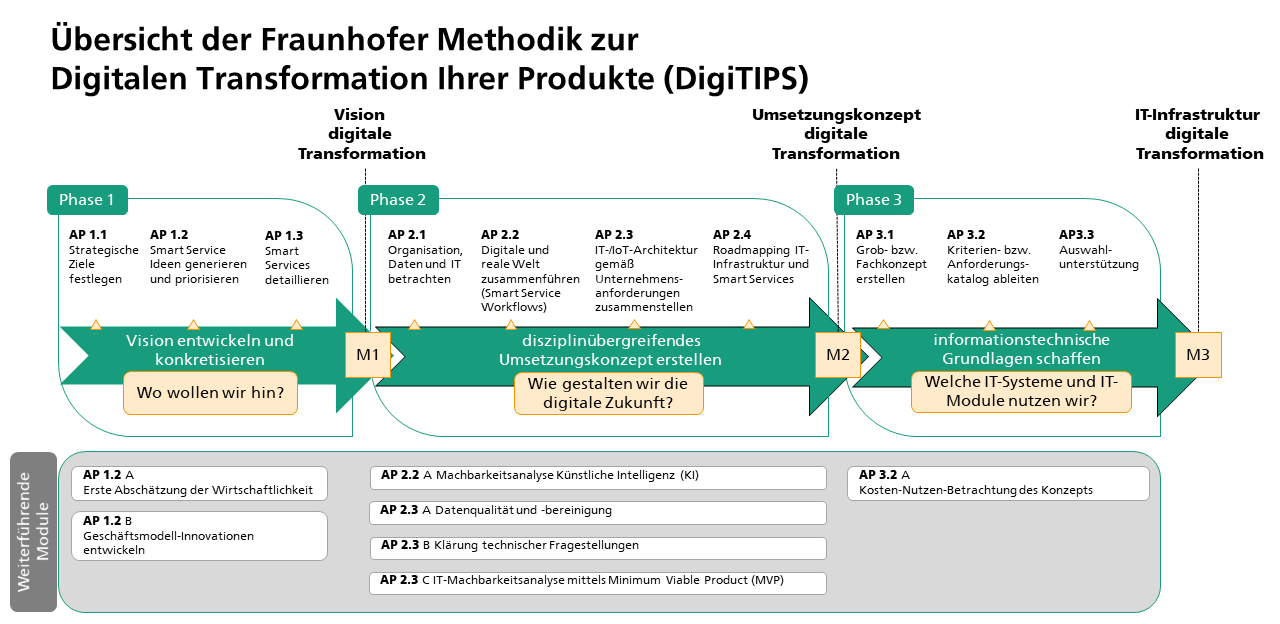 Übersicht der Fraunhofer Methodik zur Digitalen Transformation Ihrer Produkte (DigiTIPS)

Vision digitale Transformation

Umsetzungskonzept digitale Transformation

IT-Infrastruktur digitale Transformation

Phase 1

AP 1.1 Strategische Ziele festlegen

AP 1.2 Smart Service Ideen generieren und priorisieren

AP 1.3 Smart Services detaillieren

Vision entwickeln und konkretisieren

Wo wollen wir hin?

M1

Phase 2

AP 2.1 Organisation, Daten und IT betrachten

AP 2.2 Digitale und reale Welt zusammenführen (Smart Service Workflows)

AP 2.3 IT-/IoT-Architektur gemäß Unternehmensanforderungen zusammenstellen

AP 2.4 Roadmapping IT-Infrastruktur und Smart Services

disziplinübergreifendes Umsetzungskonzept erstellen

Wie gestalten wir die digitale Zukunft?

M2

Phase 3

AP 3.1 Grob- bzw. Fachkonzept erstellen

AP 3.2 Kriterien- bzw. Anforderungskatalog ableiten

AP3.3 Auswahlunterstützung

informationstechnische Grundlagen schaffen

Welche IT-Systeme und IT-Module nutzen wir?

M3

Weiterführende Module

AP 1.2 A Erste Abschätzung der Wirtschaftlichkeit

AP 1.2 B Geschäftsmodell-Innovationen entwickeln

AP 2.2 A Machbarkeitsanalyse Künstliche Intelligenz (KI)

AP 2.3 A Datenqualität und -bereinigung

AP 2.3 B Klärung technischer Fragestellungen

AP 2.3 C IT-Machbarkeitsanalyse mittels Minimum Viable Product (MVP)

AP 3.2 A Kosten-Nutzen-Betrachtung des Konzepts